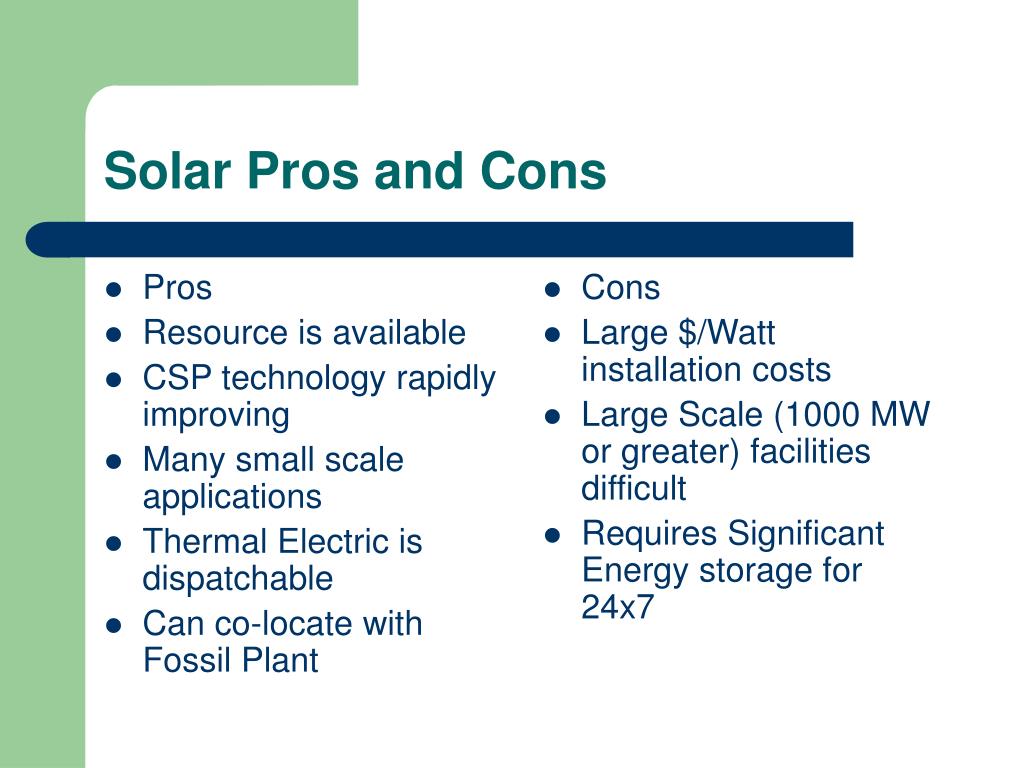 Solar Pros and Cons

- Pros
- Resource is available
- CSP technology rapidly improving
- Many small scale applications
- Thermal Electric is dispatchable
- Can co-locate with Fossil Plant

- Cons
- Large \$/Watt installation costs
- Large Scale (1000 MW or greater) facilities difficult
- Requires Significant Energy storage for 24x7